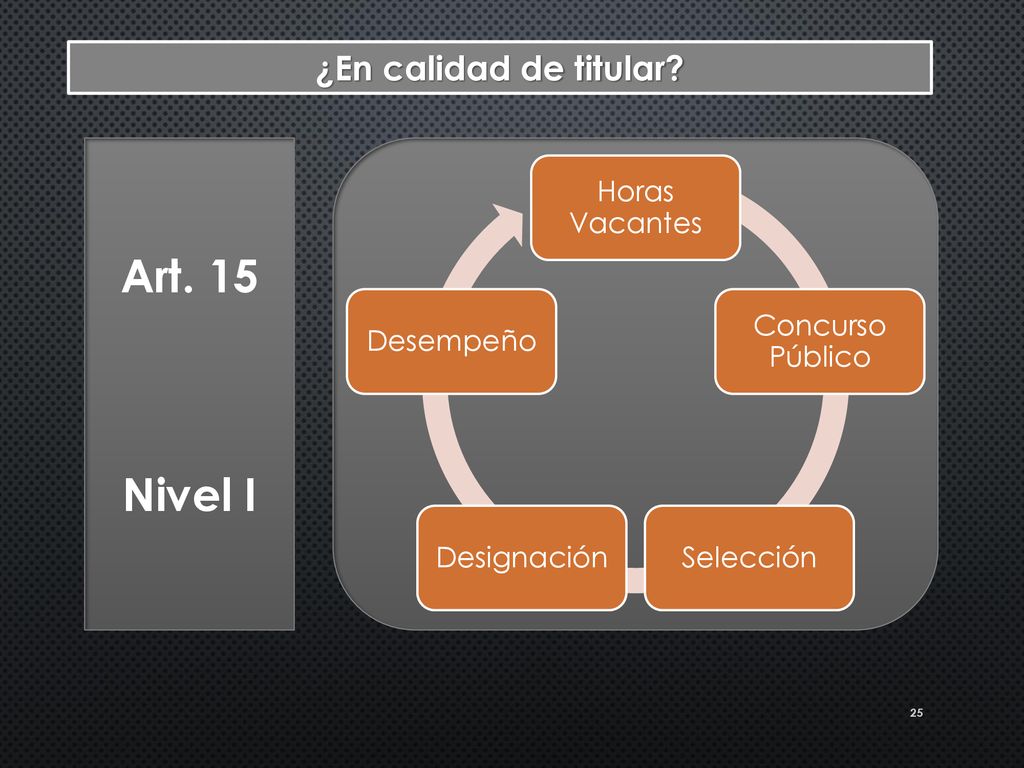 ¿En calidad de titular?

Art. 15

Nivel I

Horas Vacantes

Concurso Público

Selección

Designación

Desempeño

25